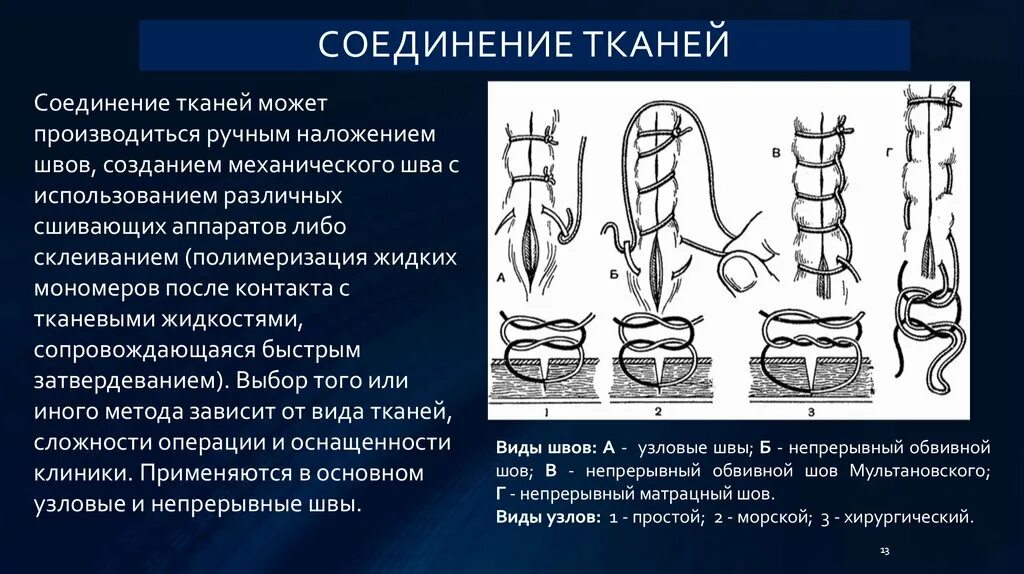 СОЕДИНЕНИЕ ТКАНЕЙ

Соединение тканей может производиться ручным наложением швов, созданием механического шва с использованием различных сшивающих аппаратов либо склеиванием (полимеризация жидких мономеров после контакта с тканевыми жидкостями, сопровождающаяся быстрым затвердеванием). Выбор того или иного метода зависит от вида тканей, сложности операции и оснащенности клиники. Применяются в основном узловые и непрерывные швы.

А

Б

В

Г

1

2

3

Виды швов: А - узловые швы; Б - непрерывный обвивной шов; В - непрерывный обвивной шов Мультановского; Г - непрерывный матрацный шов.
Виды узлов: 1 - простой; 2 - морской; 3 - хирургический.

13